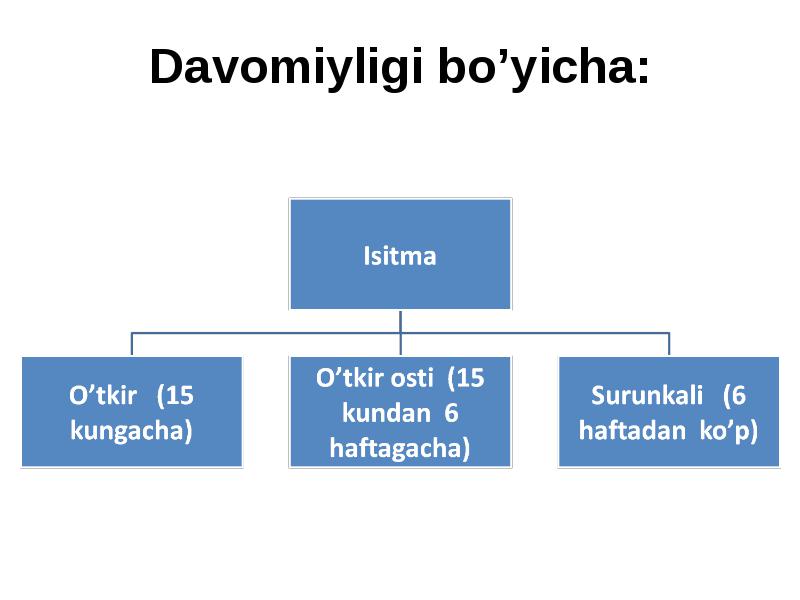 Davomiyligi bo’yicha:

Isitma

O’tkir (15 kungacha)

O’tkir osti (15 kundan 6 haftagacha)

Surunkali (6 haftadan ko’p)